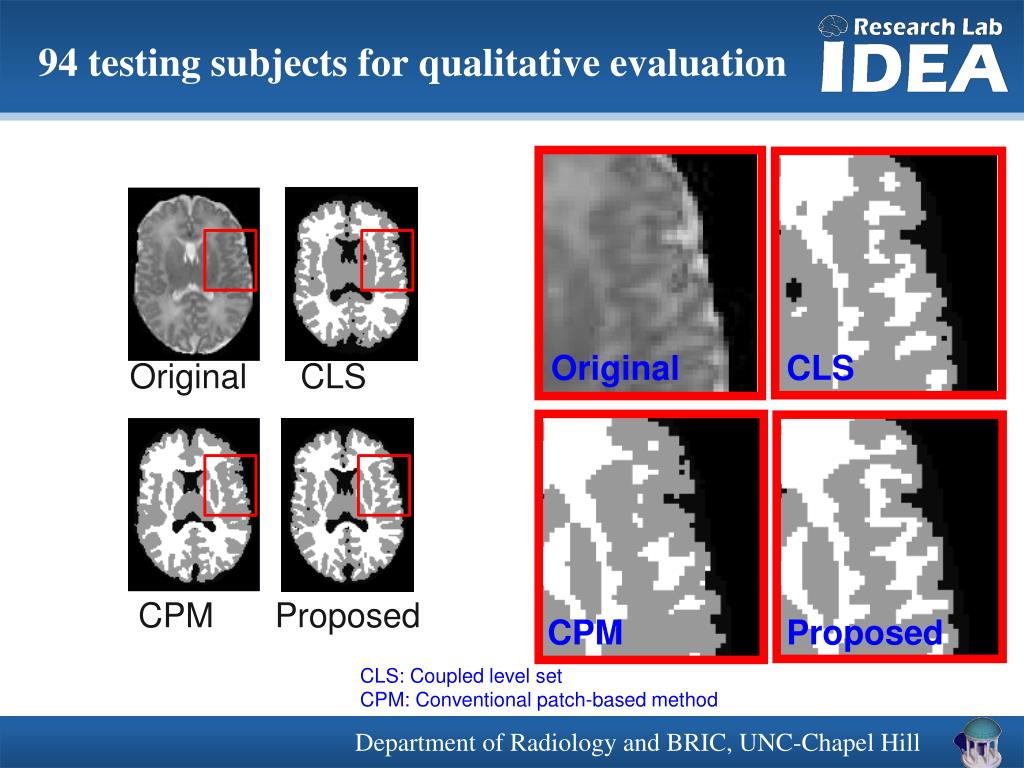 94 testing subjects for qualitative evaluation

Research Lab
IDEA

Original CLS

CPM Proposed

Original

CLS

CPM

Proposed

CLS: Coupled level set
CPM: Conventional patch-based method

Department of Radiology and BRIC, UNC-Chapel Hill